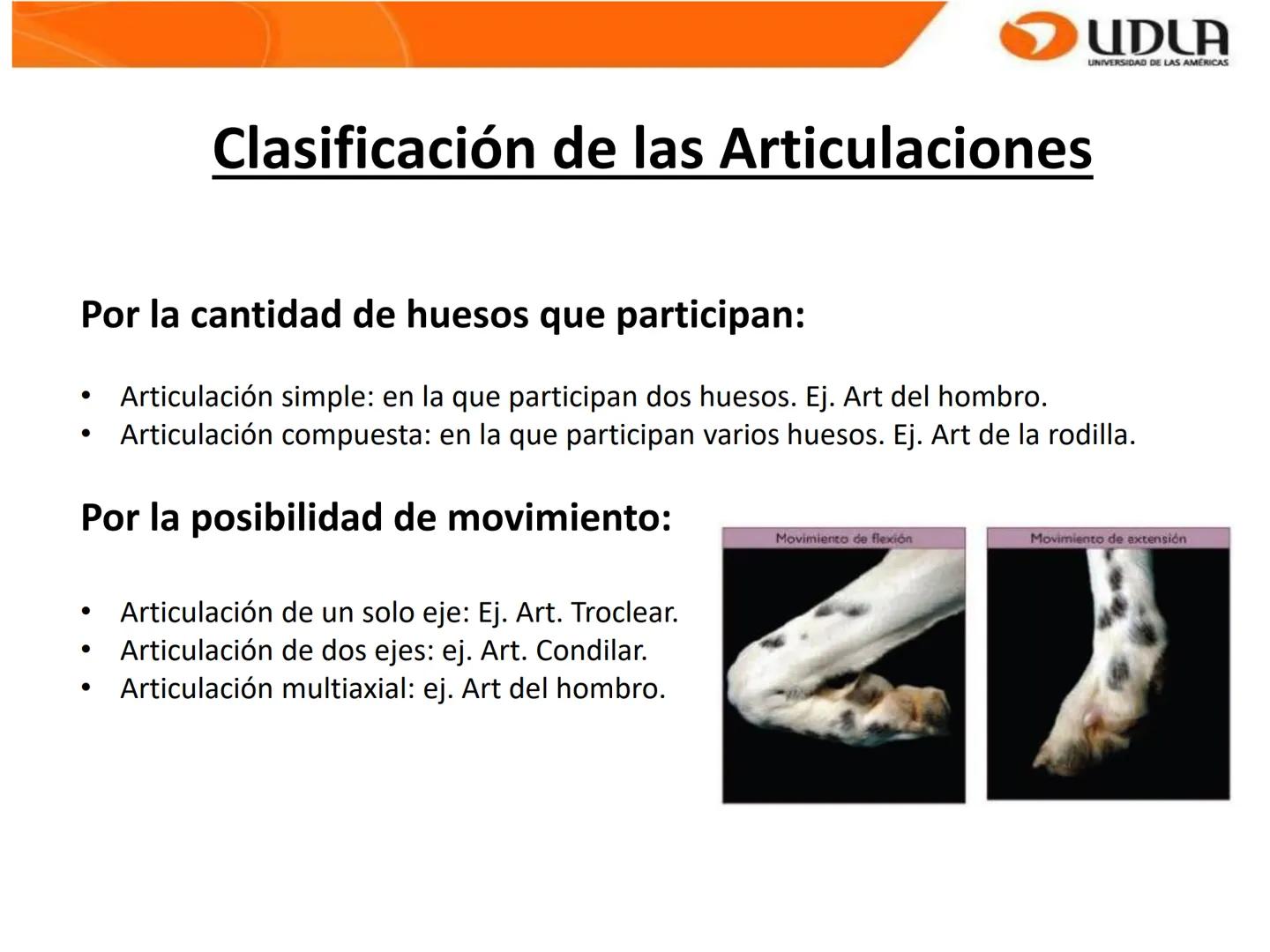 UDLA
UNIVERSIDAD DE LAS AMÉRICAS

Clasificación de las Articulaciones

Por la cantidad de huesos que participan:

• Articulación simple: en la que participan dos huesos. Ej. Art del hombro.
• Articulación compuesta: en la que participan varios huesos. Ej. Art de la rodilla.

Por la posibilidad de movimiento:

• Articulación de un solo eje: Ej. Art. Troclear.
• Articulación de dos ejes: ej. Art. Condilar.
• Articulación multiaxial: ej. Art del hombro.

Movimiento de flexión

Movimiento de extensión